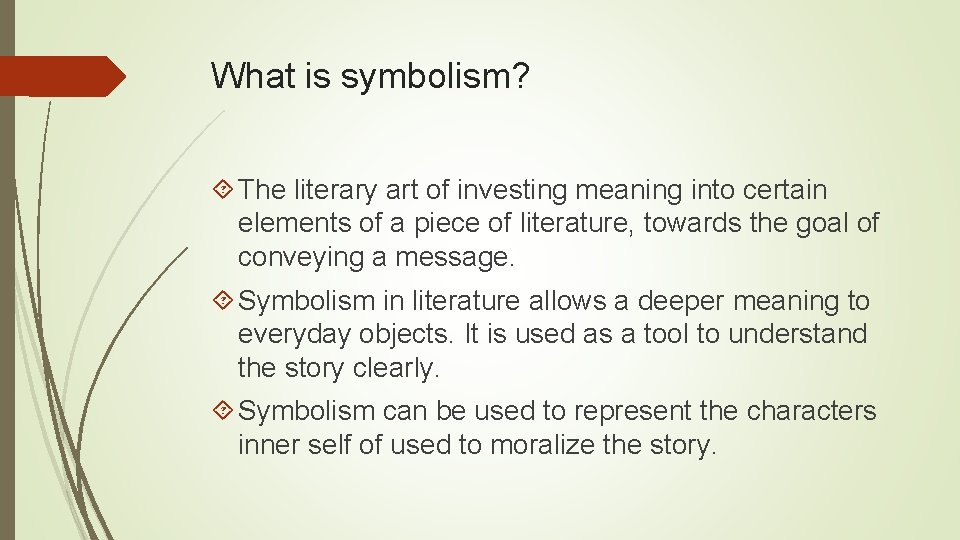 What is symbolism?

The literary art of investing meaning into certain elements of a piece of literature, towards the goal of conveying a message.

Symbolism in literature allows a deeper meaning to everyday objects. It is used as a tool to understand the story clearly.

Symbolism can be used to represent the characters inner self of used to moralize the story.